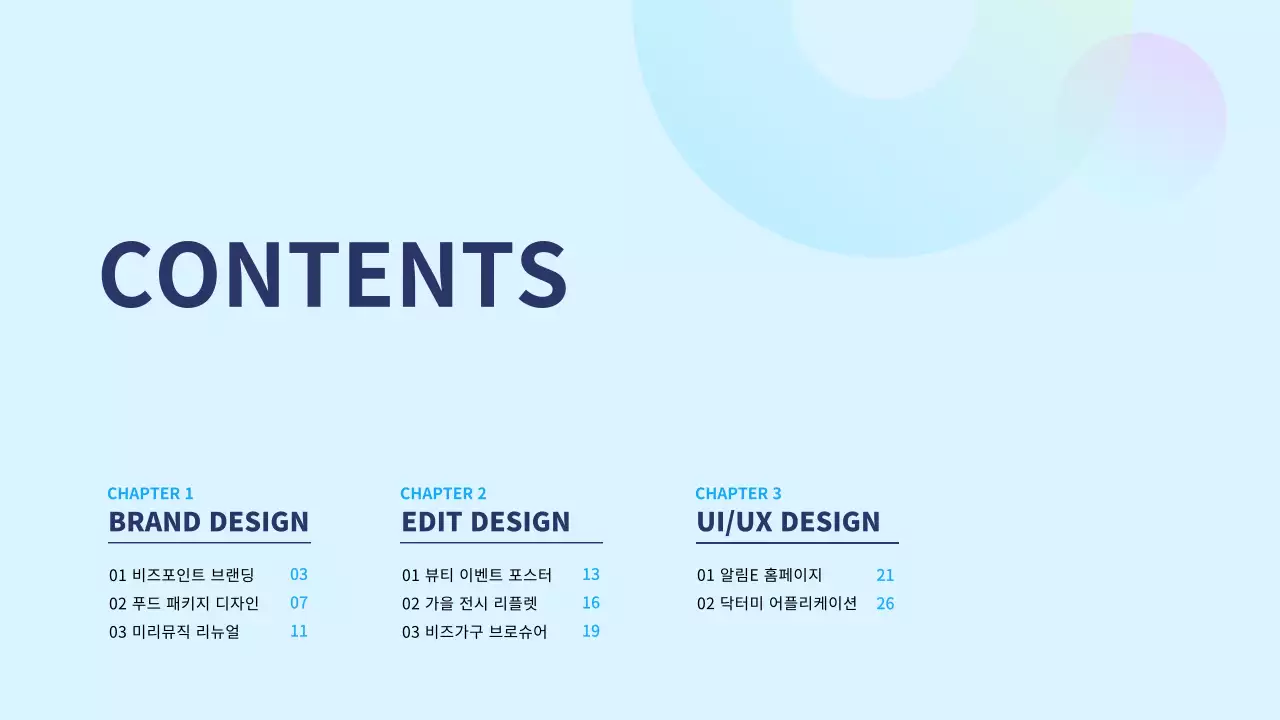 CONTENTS

CHAPTER 1
BRAND DESIGN

01 비즈포인트 브랜딩 03
02 푸드 패키지 디자인 07
03 미리뮤직 리뉴얼 11

CHAPTER 2
EDIT DESIGN

01 뷰티 이벤트 포스터 13
02 가을 전시 리플렛 16
03 비즈가구 브로슈어 19

CHAPTER 3
UI/UX DESIGN

01 알림E 홈페이지 21
02 닥터미 어플리케이션 26